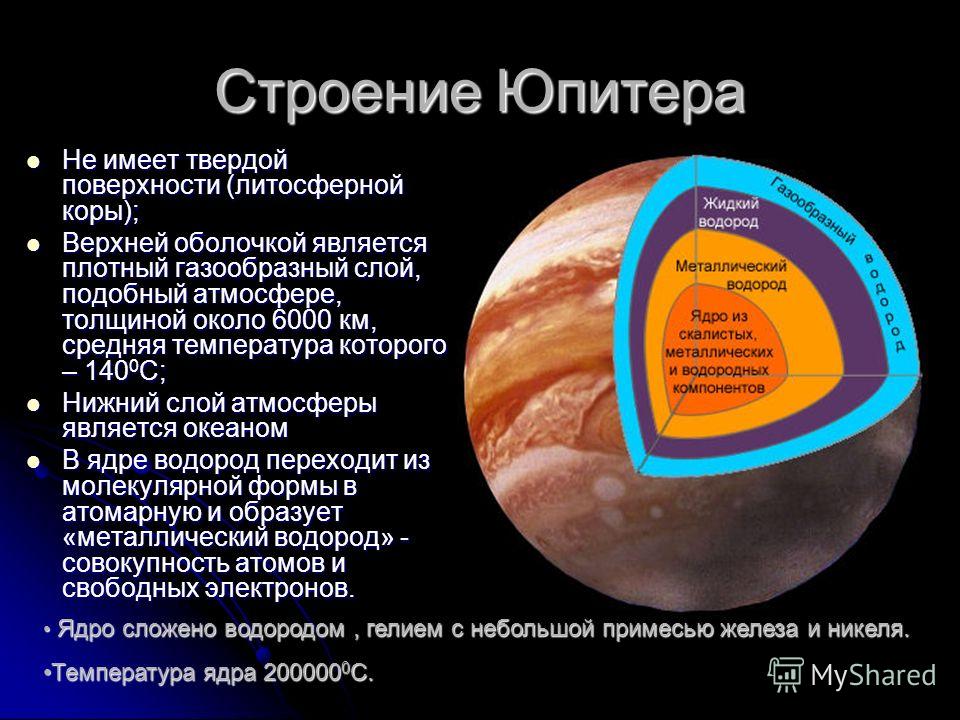 Строение Юпитера

- Не имеет твердой поверхности (литосферной коры);
- Верхней оболочкой является плотный газообразный слой, подобный атмосфере, толщиной около 6000 км, средняя температура которого – $140^0$С;
- Нижний слой атмосферы является океаном
- В ядре водород переходит из молекулярной формы в атомарную и образует «металлический водород» - совокупность атомов и свободных электронов.

Газообразный водород

Жидкий водород

Металлический водород

Ядро из скалистых, металлических и водородных компонентов

• Ядро сложено водородом , гелием с небольшой примесью железа и никеля.

•Температура ядра $200000^0$С.

MyShared